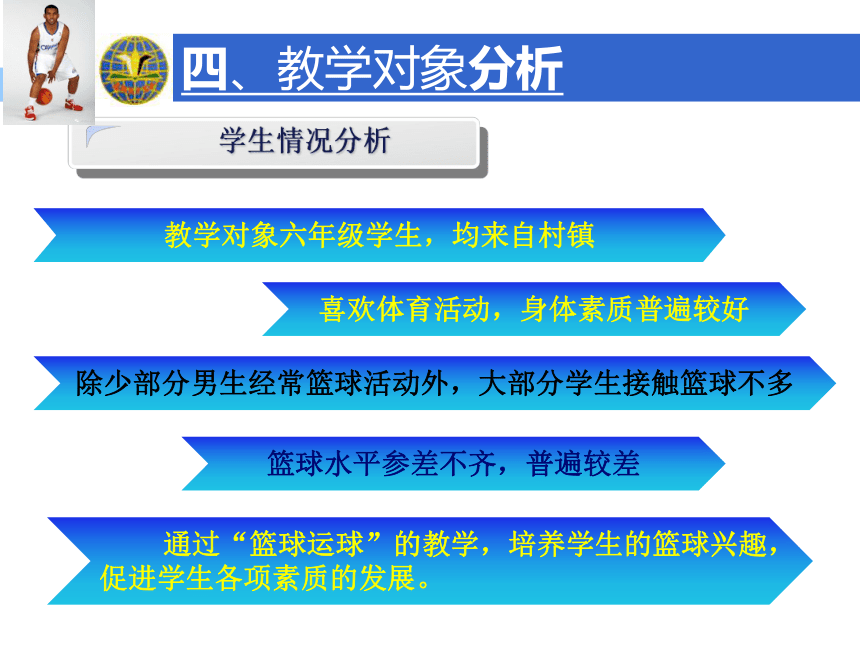 四、教学对象分析

学生情况分析

教学对象六年级学生，均来自村镇

喜欢体育活动，身体素质普遍较好

除少部分男生经常篮球活动外，大部分学生接触篮球不多

篮球水平参差不齐，普遍较差

通过“篮球运球”的教学，培养学生的篮球兴趣，促进学生各项素质的发展。